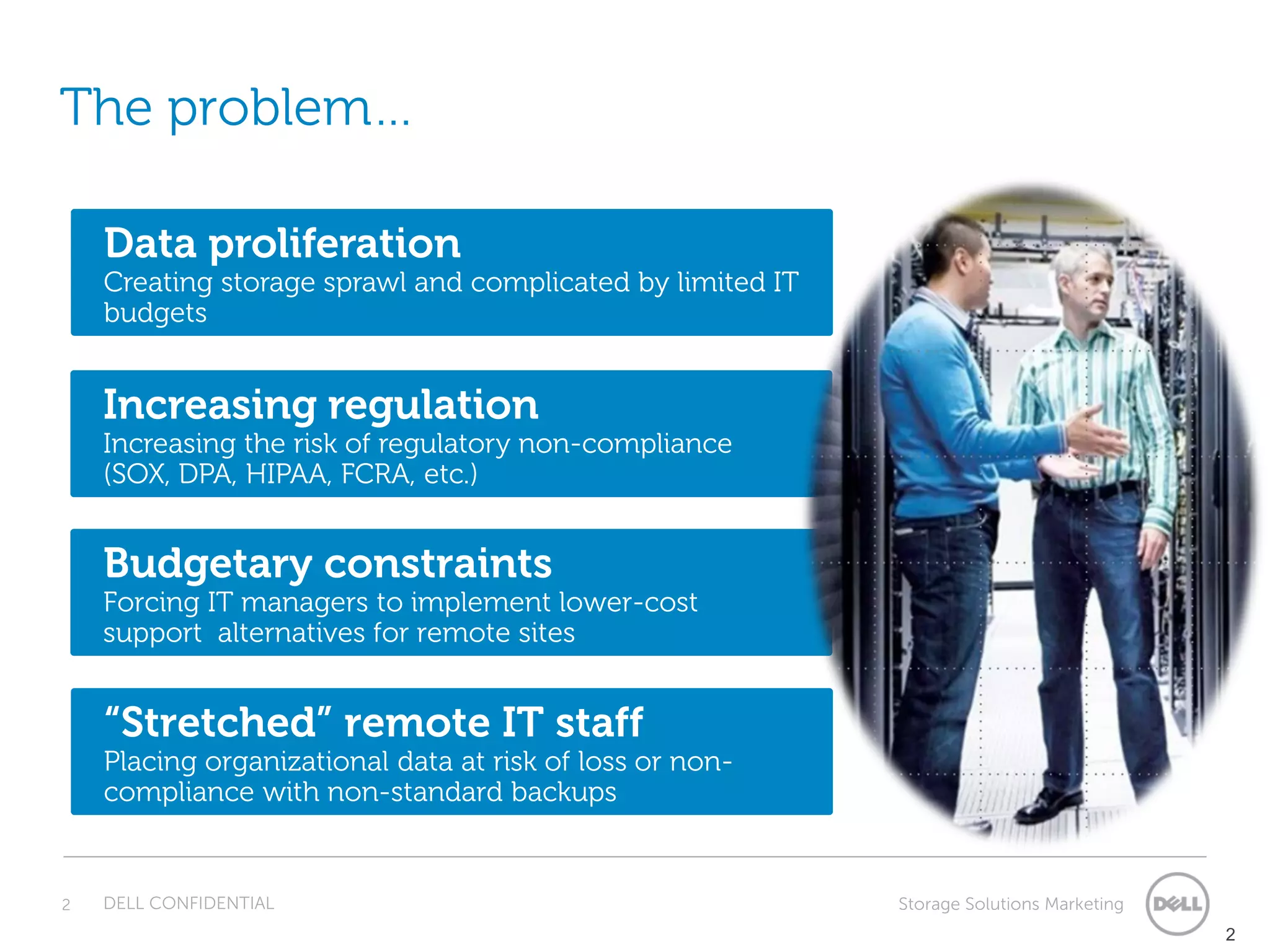 The problem…

Data proliferation
Creating storage sprawl and complicated by limited IT budgets

Increasing regulation
Increasing the risk of regulatory non-compliance (SOX, DPA, HIPAA, FCRA, etc.)

Budgetary constraints
Forcing IT managers to implement lower-cost support  alternatives for remote sites

“Stretched” remote IT staff
Placing organizational data at risk of loss or non-compliance with non-standard backups

2 DELL CONFIDENTIAL

Storage Solutions Marketing

DELL

2